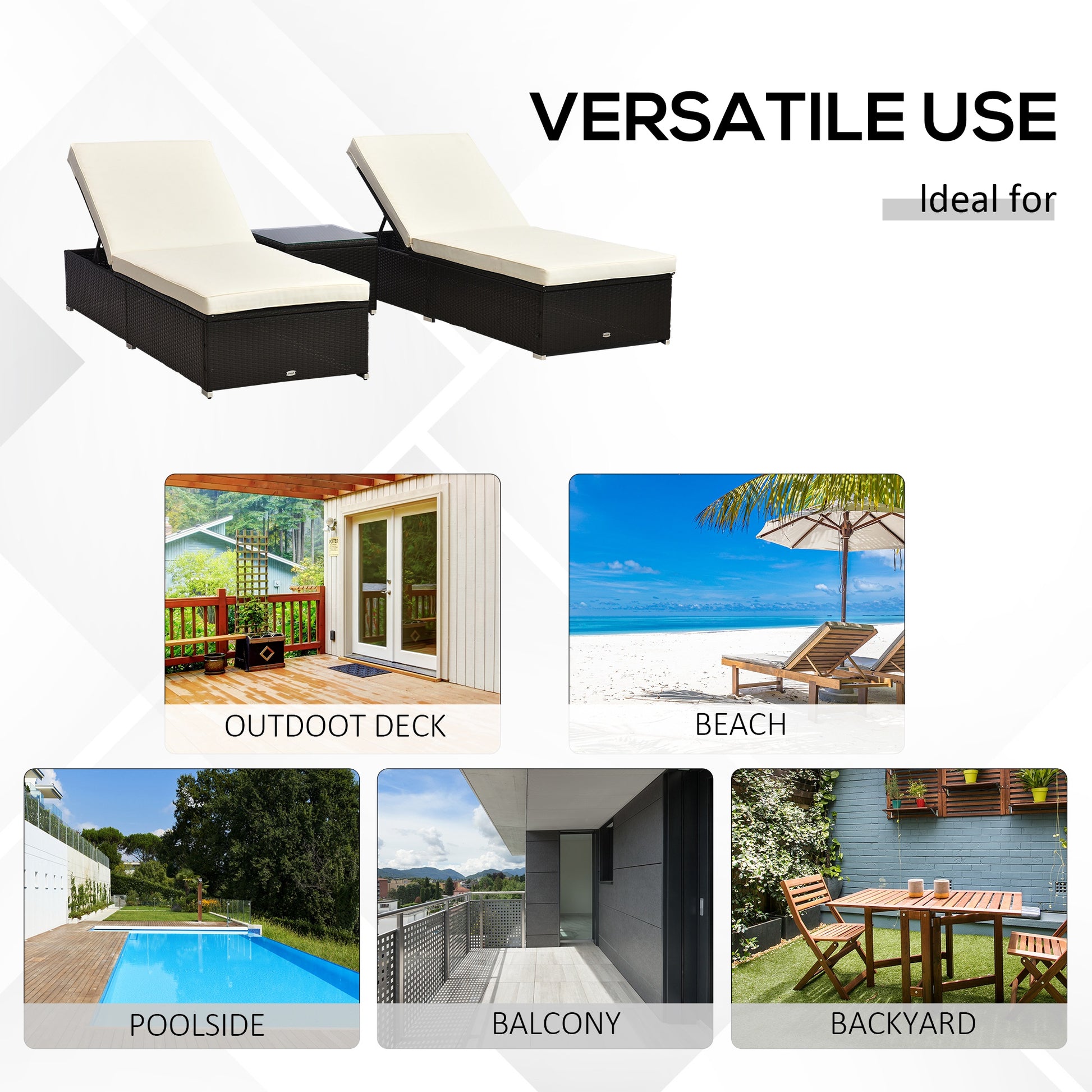 VERSATILE USE

Ideal for

OUTDOOT DECK

BEACH

POOLSIDE

BALCONY

BACKYARD